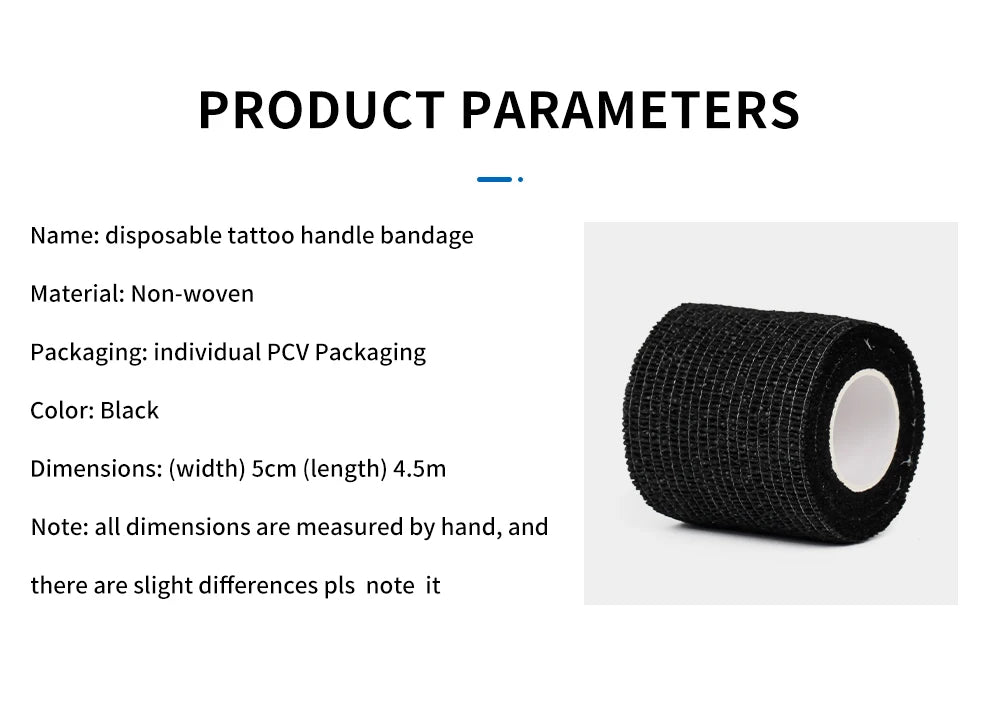 PRODUCT PARAMETERS

Name: disposable tattoo handle bandage

Material: Non-woven

Packaging: individual PCV Packaging

Color: Black

Dimensions: (width) 5cm (length) 4.5m

Note: all dimensions are measured by hand, and there are slight differences pls note it